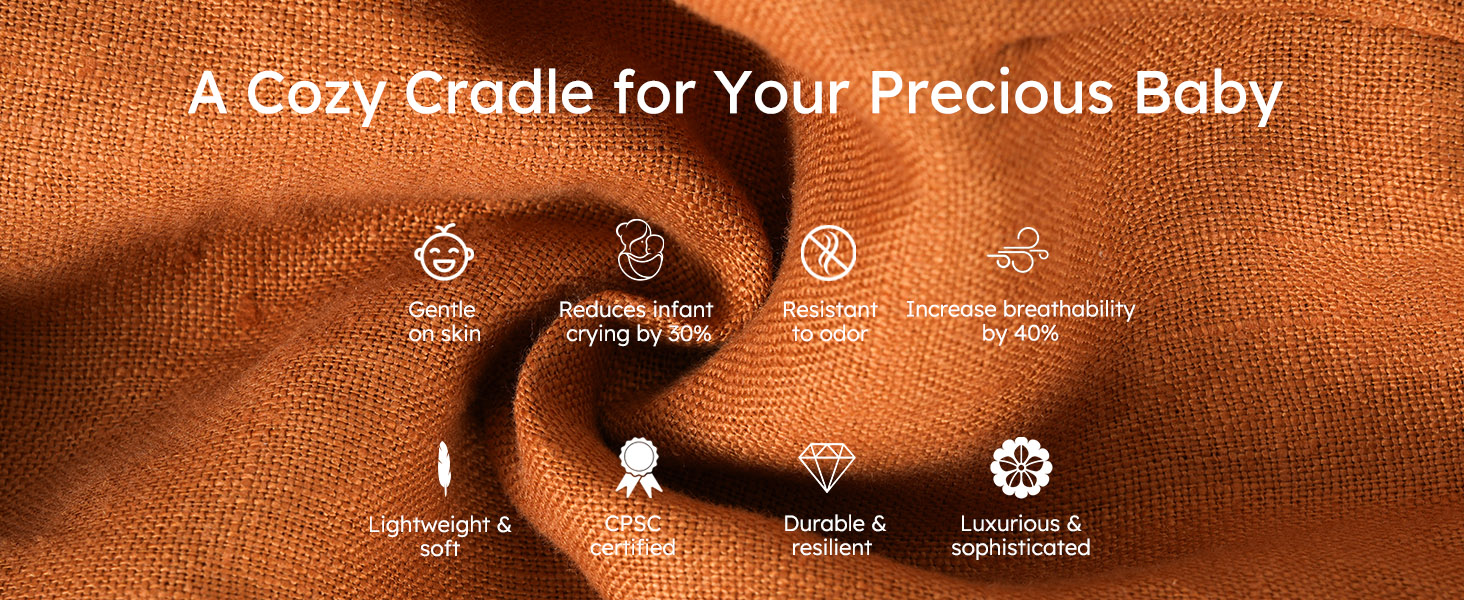 A Cozy Cradle for Your Precious Baby

Gentle on skin

Reduces infant crying by 30%

Resistant to odor

Increase breathability by 40%

Lightweight & soft

CPSC certified

Durable & resilient

Luxurious & sophisticated